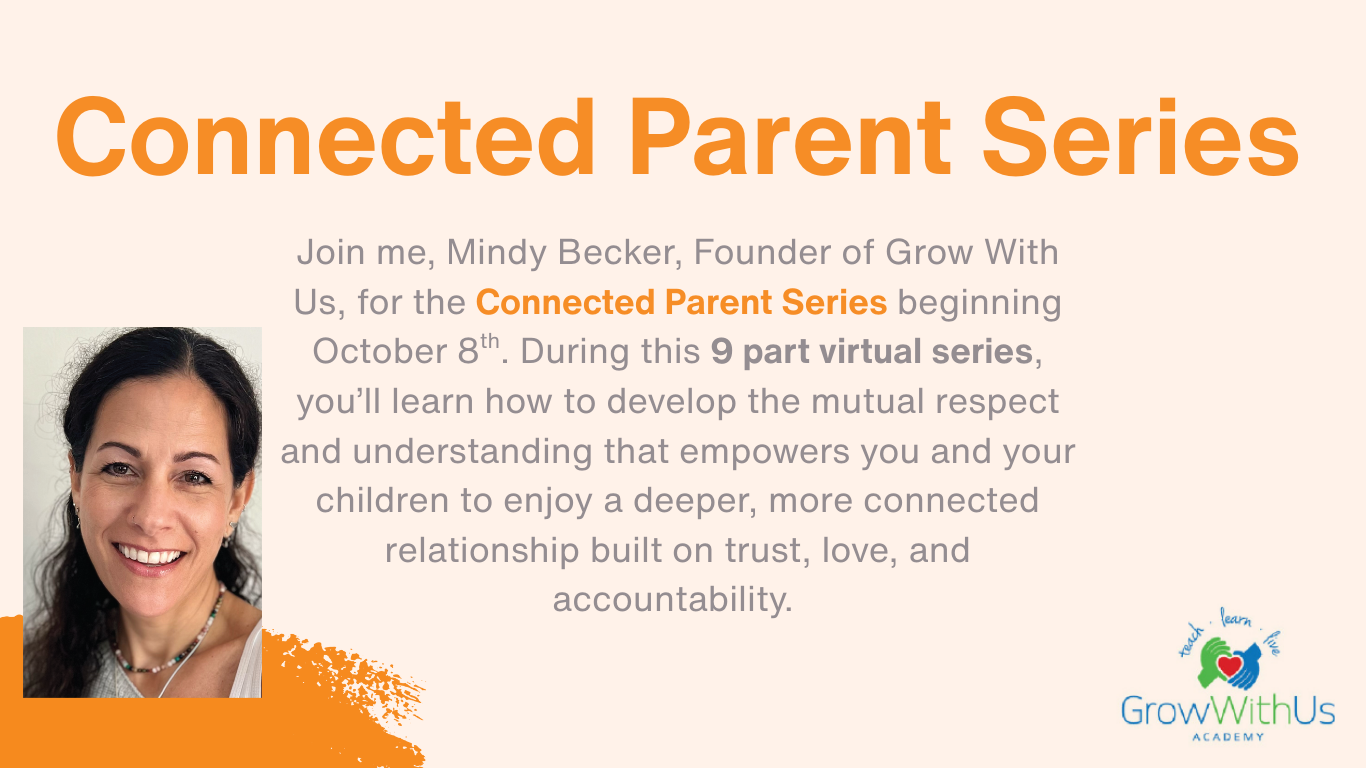 Connected Parent Series

Join me, Mindy Becker, Founder of Grow With Us, for the Connected Parent Series beginning October 8$^{th}$. During this 9 part virtual series, you'll learn how to develop the mutual respect and understanding that empowers you and your children to enjoy a deeper, more connected relationship built on trust, love, and accountability.

teach . learn . live

GrowWithUs
ACADEMY